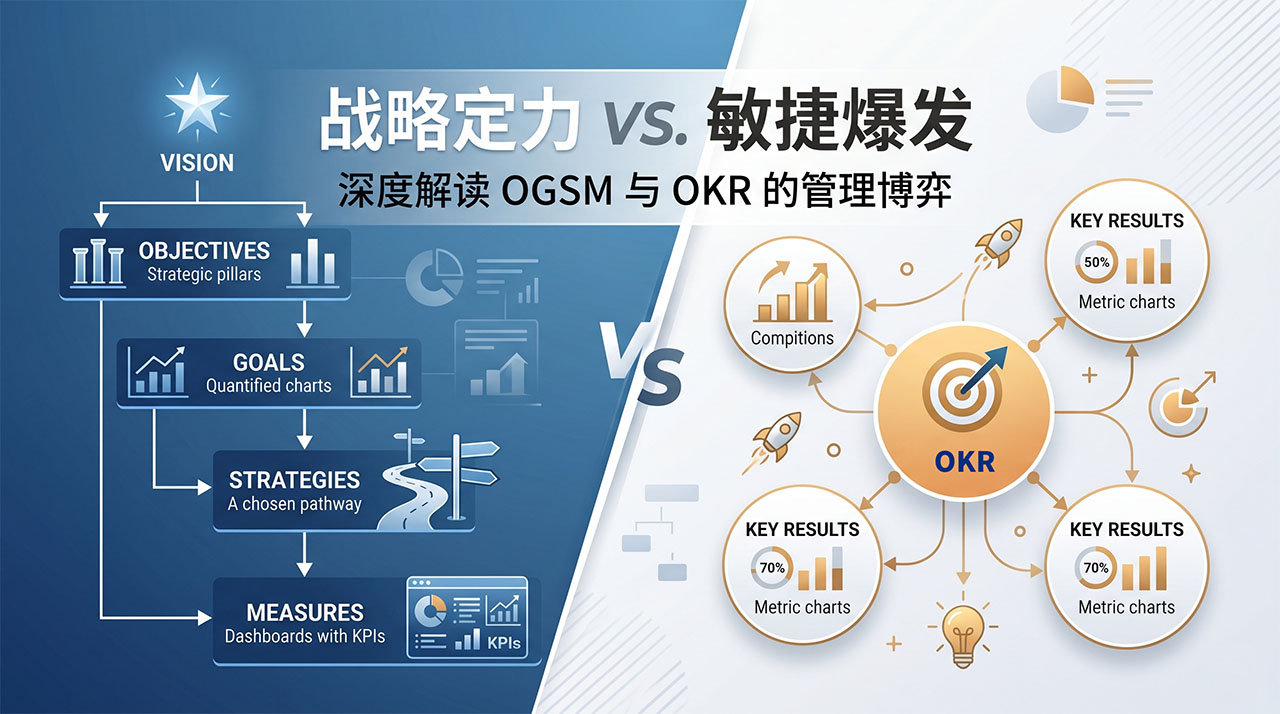 战略定力 vs. 敏捷爆发

深度解读 OGSM 与 OKR 的管理博弈

VISION

OBJECTIVES
Strategic pillars

GOALS
Quantified charts

STRATEGIES
A chosen pathway

MEASURES
Dashboards with KPIs

KPIs

VS

Compitions

KEY RESULTS
50%
Metric charts

OKR

KEY RESULTS
70%
Metric charts

KEY RESULTS
70%
Metric charts